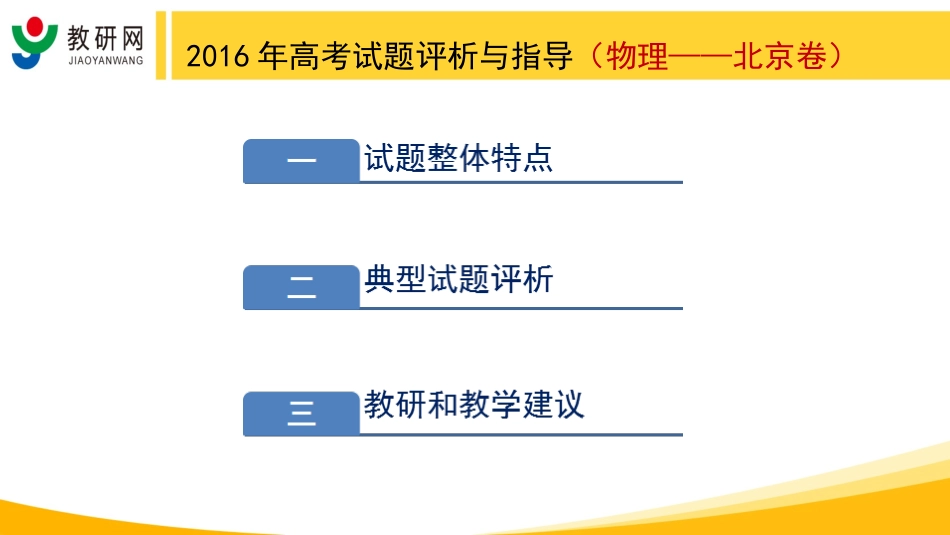 教研网
JIAOYANWANG

2016 年高考试题评析与指导（物理——北京卷）

一 试题整体特点

二 典型试题评析

三 教研和教学建议